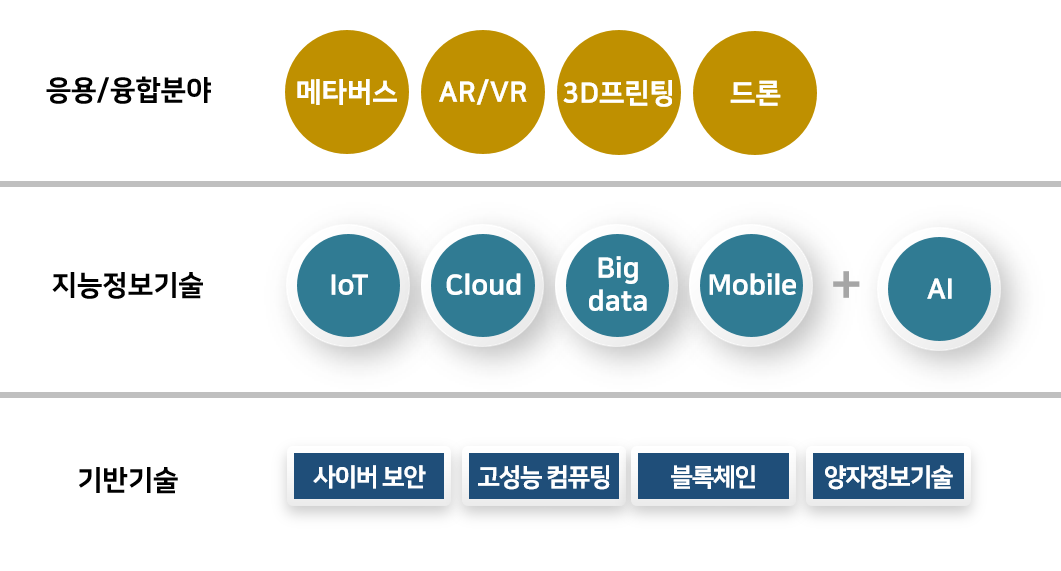 응용/융합분야

메타버스

AR/VR

3D프린팅

드론

지능정보기술

IoT

Cloud

Big data

Mobile

+

AI

기반기술

사이버 보안

고성능 컴퓨팅

블록체인

양자정보기술